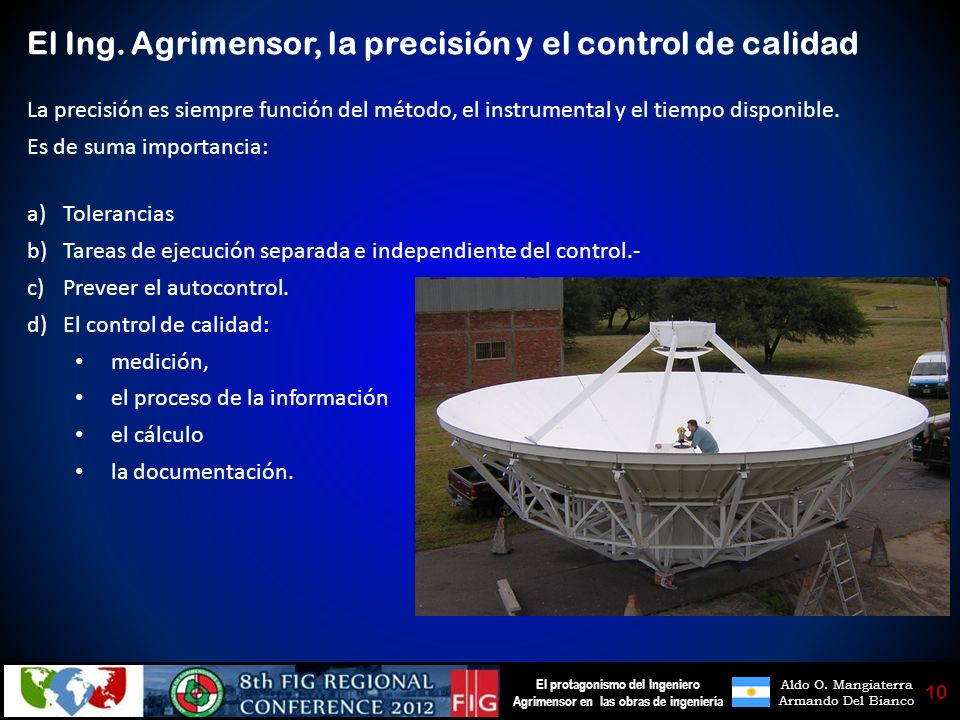 El Ing. Agrimensor, la precisión y el control de calidad

La precisión es siempre función del método, el instrumental y el tiempo disponible.

Es de suma importancia:

a) Tolerancias
b) Tareas de ejecución separada e independiente del control.-
c) Preveer el autocontrol.
d) El control de calidad:
• medición,
• el proceso de la información
• el cálculo
• la documentación.

8th FIG REGIONAL CONFERENCE 2012

FIG

El protagonismo del Ingeniero Agrimensor en las obras de ingeniería

Aldo O. Mangiaterra
Armando Del Bianco

10